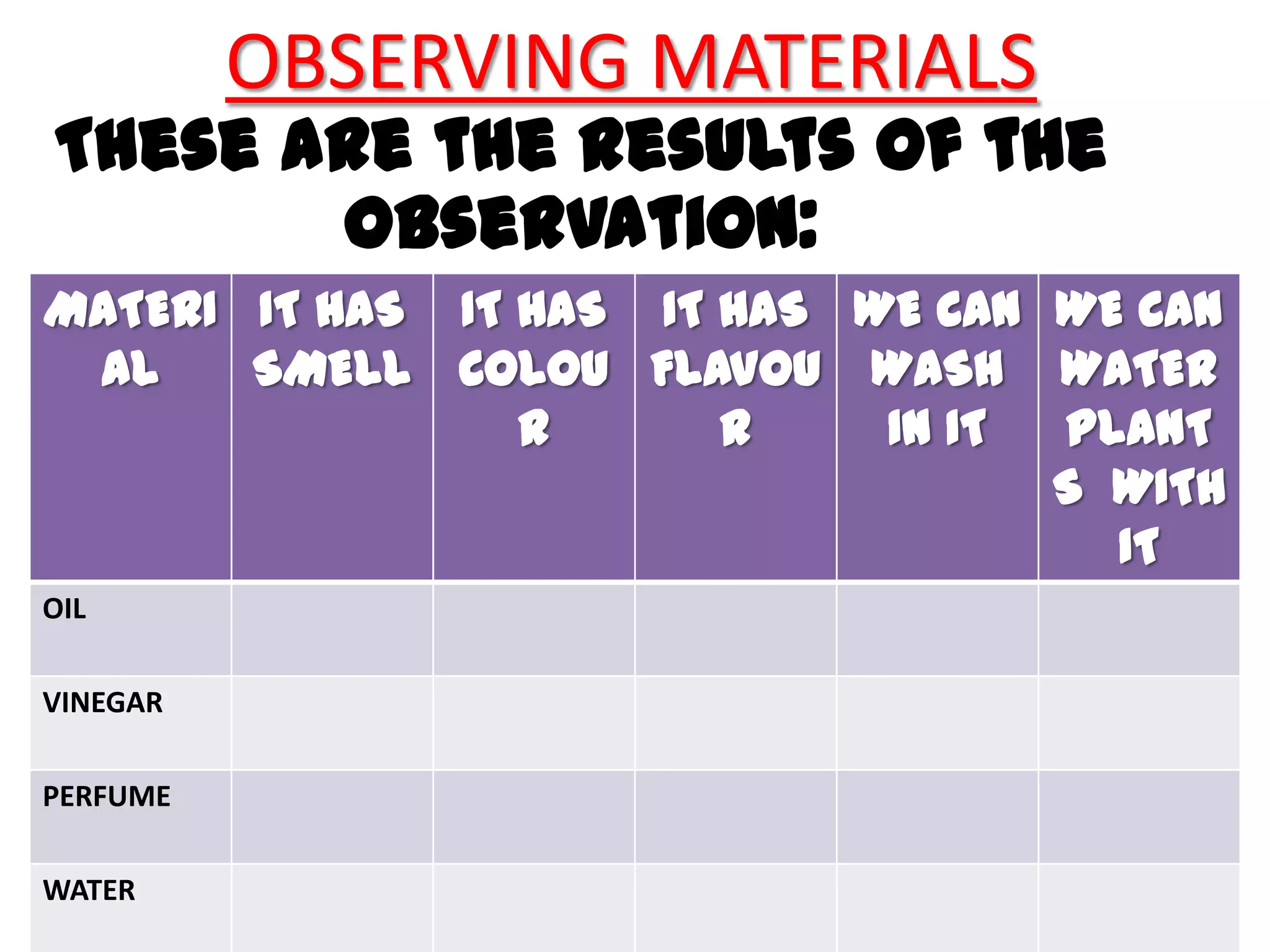 OBSERVING MATERIALS

THESE ARE THE RESULTS OF THE OBSERVATION:

| MATERIAL | IT HAS SMELL | IT HAS COLOUR | IT HAS FLAVOUR | WE CAN WASH IN IT | WE CAN WATER PLANTS WITH IT |
|---|---|---|---|---|---|
| OIL | | | | | |
| VINEGAR | | | | | |
| PERFUME | | | | | |
| WATER | | | | | |